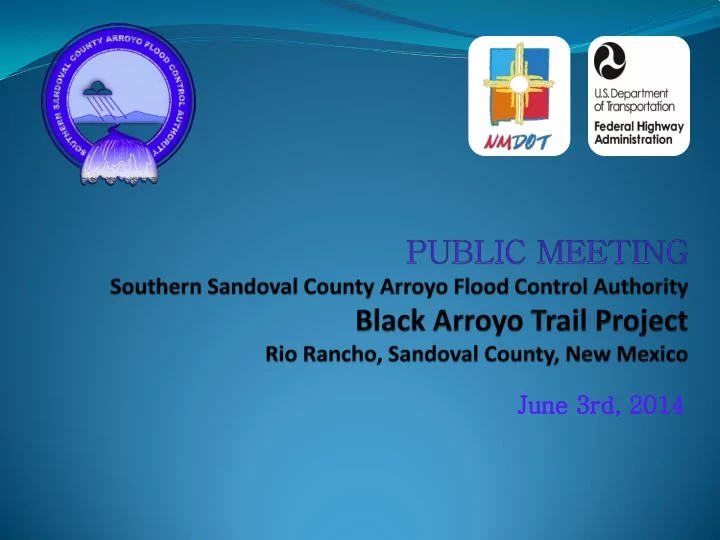 SOUTHERN SANDOVAL COUNTY ARROYO FLOOD CONTROL AUTHORITY

NMDOT

U.S. Department of Transportation
Federal Highway Administration

PUBLIC MEETING
Southern Sandoval County Arroyo Flood Control Authority
Black Arroyo Trail Project
Rio Rancho, Sandoval County, New Mexico

June 3rd, 2014